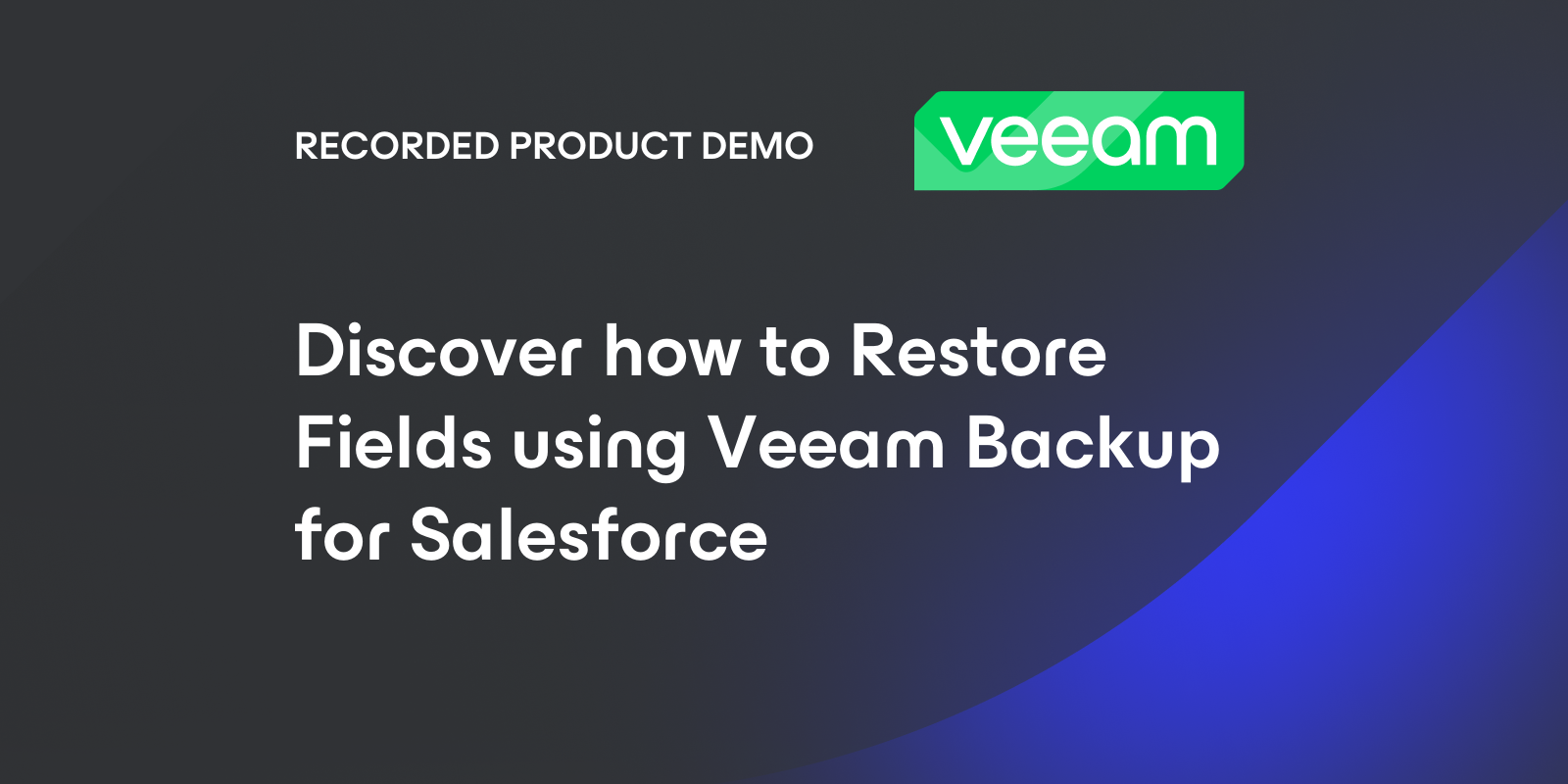 RECORDED PRODUCT DEMO

veeam

Discover how to Restore Fields using Veeam Backup for Salesforce